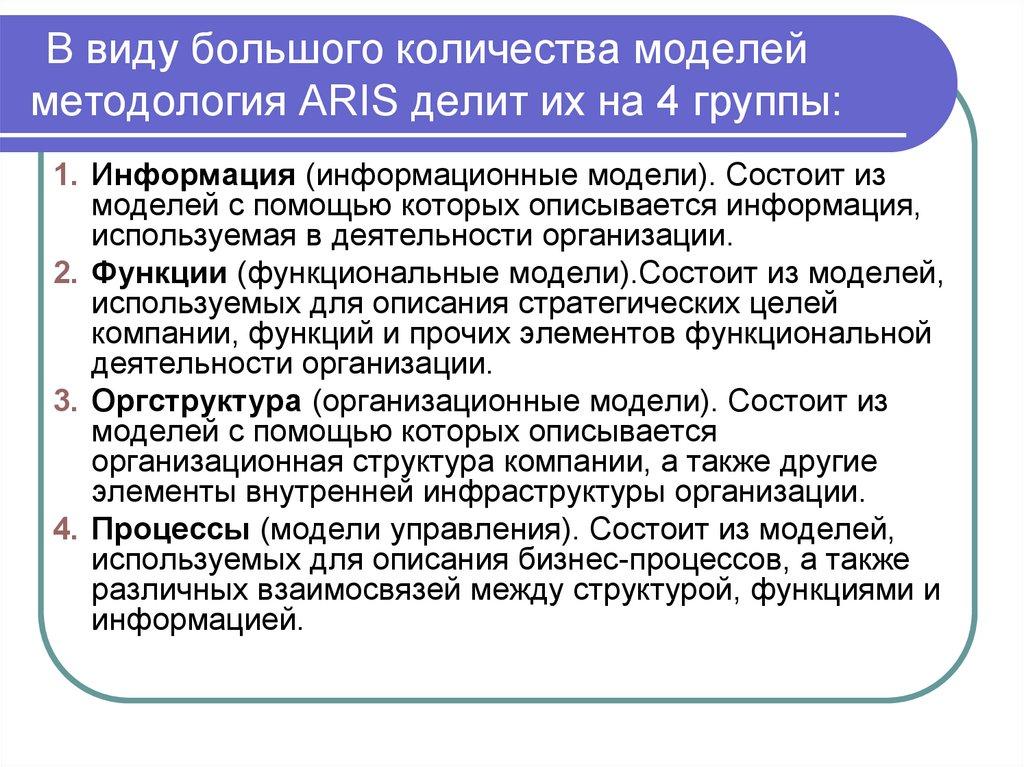 В виду большого количества моделей методология ARIS делит их на 4 группы:

1. Информация (информационные модели). Состоит из моделей с помощью которых описывается информация, используемая в деятельности организации.
2. Функции (функциональные модели).Состоит из моделей, используемых для описания стратегических целей компании, функций и прочих элементов функциональной деятельности организации.
3. Оргструктура (организационные модели). Состоит из моделей с помощью которых описывается организационная структура компании, а также другие элементы внутренней инфраструктуры организации.
4. Процессы (модели управления). Состоит из моделей, используемых для описания бизнес-процессов, а также различных взаимосвязей между структурой, функциями и информацией.